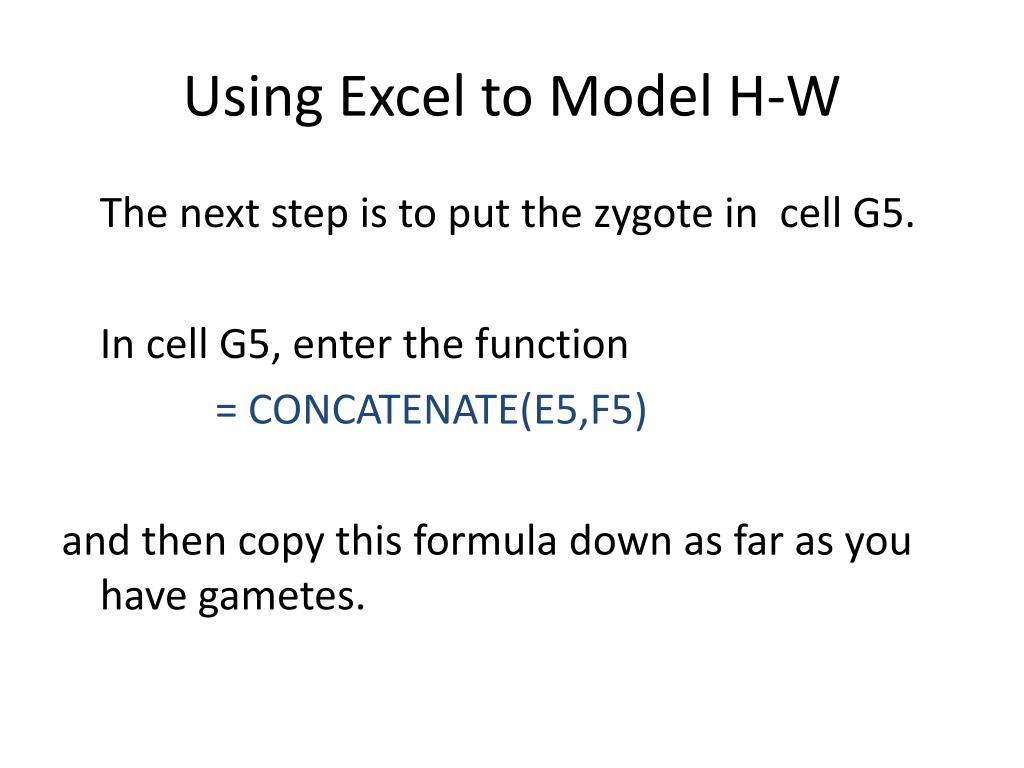 Using Excel to Model H-W

The next step is to put the zygote in cell G5.

In cell G5, enter the function
= CONCATENATE(E5,F5)

and then copy this formula down as far as you have gametes.